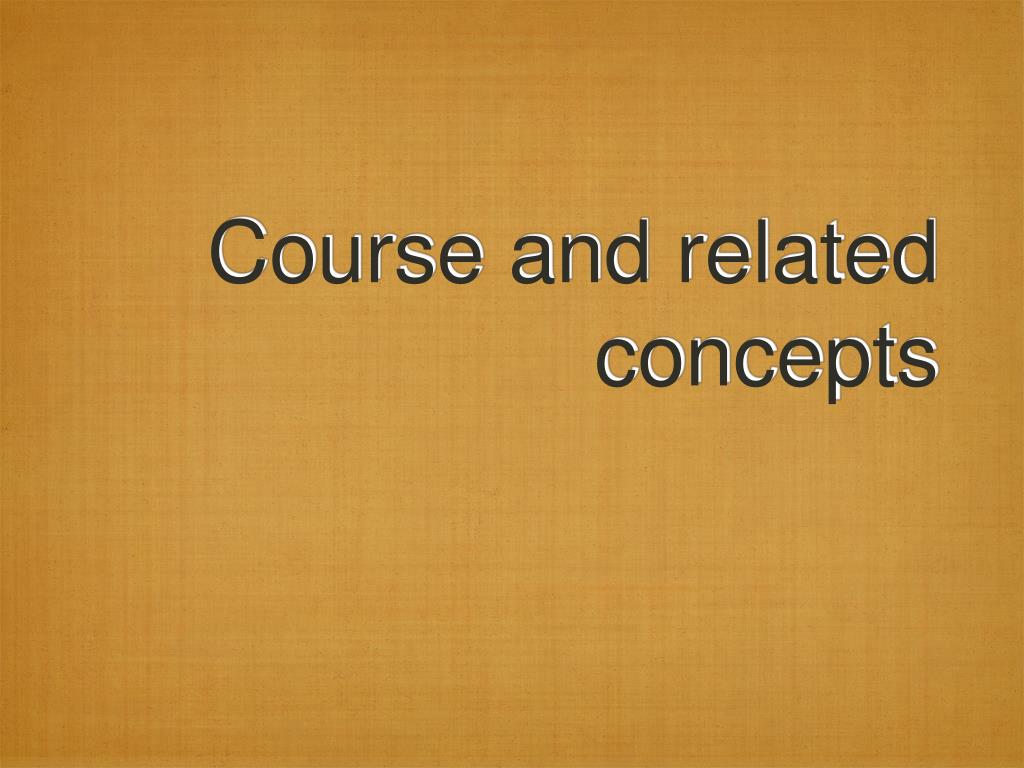 Course and related concepts